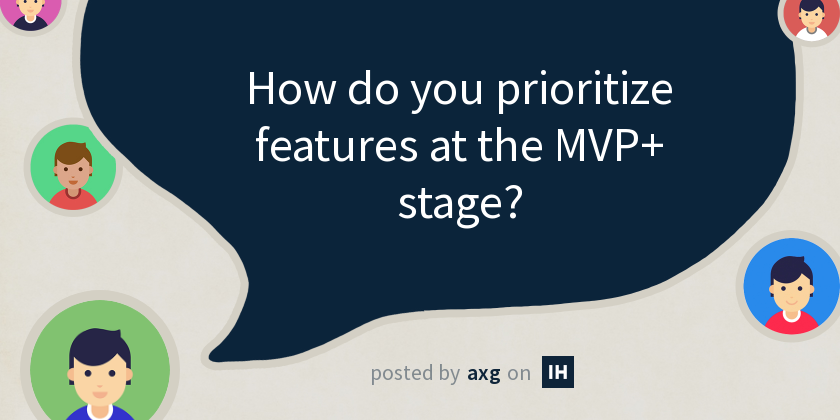 How do you prioritize features at the MVP+ stage?

posted by axg on IH